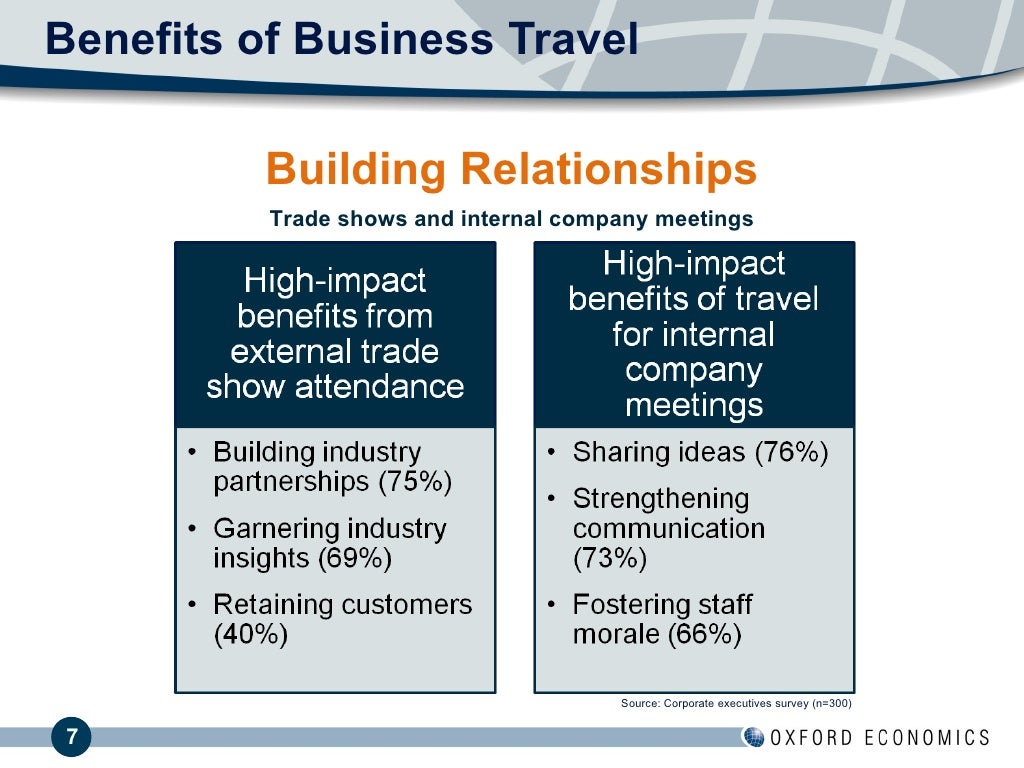 Benefits of Business Travel

Building Relationships

Trade shows and internal company meetings

High-impact benefits from external trade show attendance

• Building industry partnerships (75%)
• Garnering industry insights (69%)
• Retaining customers (40%)

High-impact benefits of travel for internal company meetings

• Sharing ideas (76%)
• Strengthening communication (73%)
• Fostering staff morale (66%)

Source: Corporate executives survey (n=300)

7

OXFORD ECONOMICS